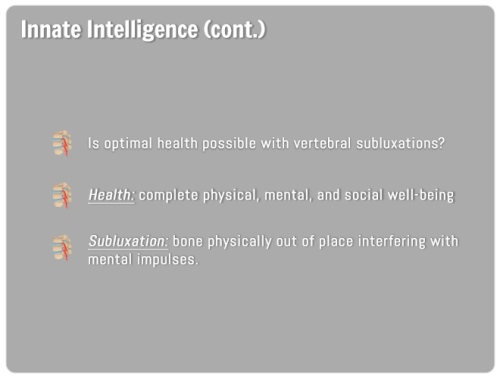 Innate Intelligence (cont.)

Is optimal health possible with vertebral subluxations?

Health: complete physical, mental, and social well-being

Subluxation: bone physically out of place interfering with mental impulses.